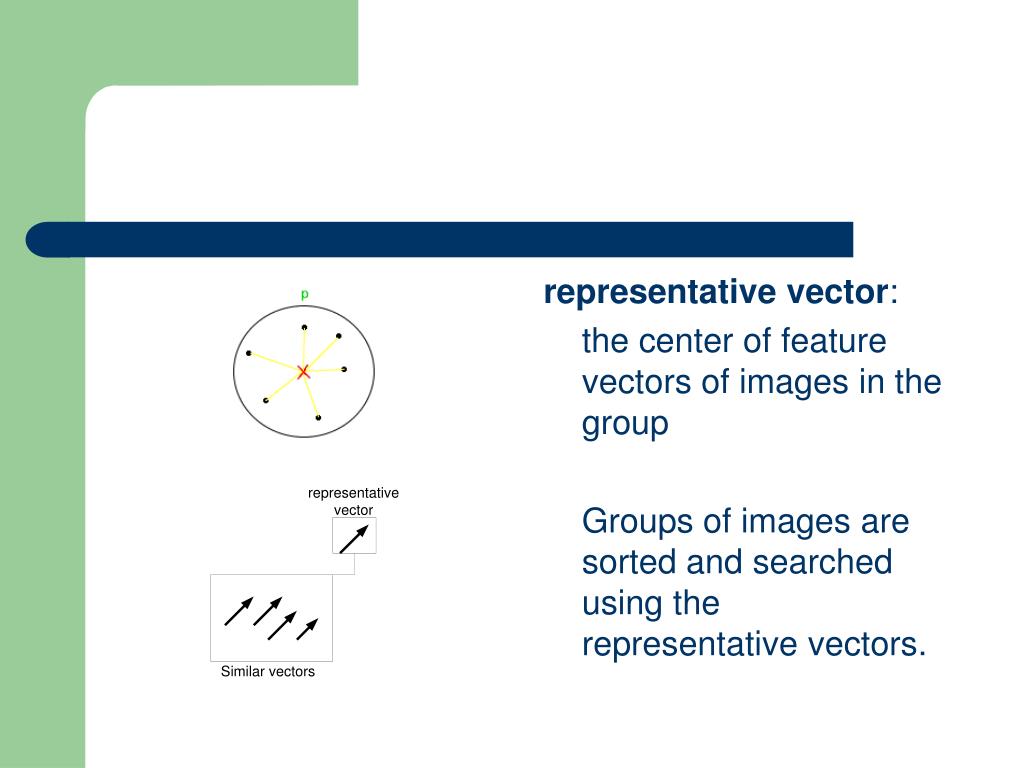 p

representative vector

Similar vectors

representative vector:

the center of feature vectors of images in the group

Groups of images are sorted and searched using the representative vectors.